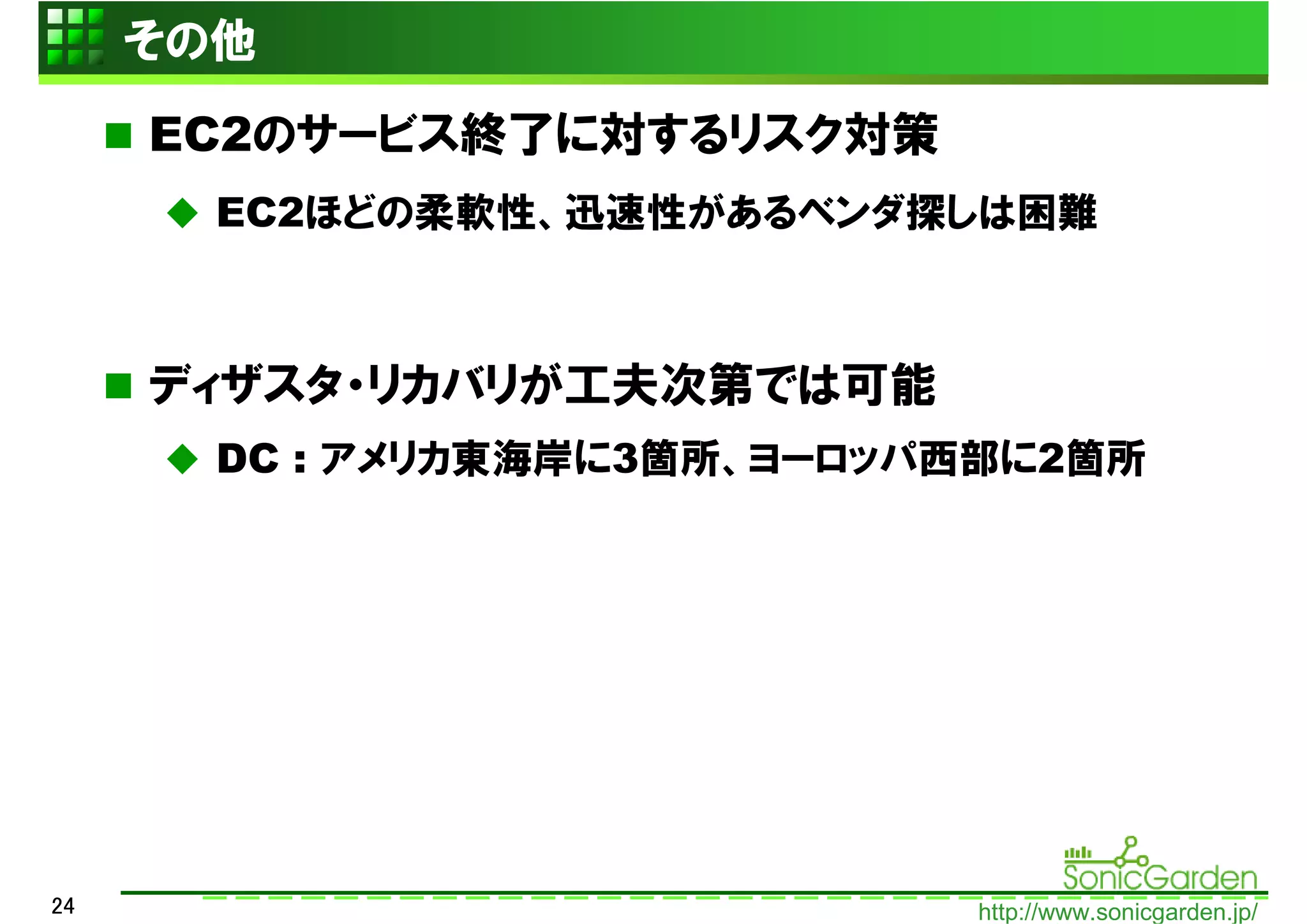 その他

■ EC2のサービス終了に対するリスク対策

◆ EC2ほどの柔軟性、迅速性があるベンダ探しは困難

■ ディザスタ・リカバリが工夫次第では可能

◆ DC：アメリカ東海岸に3箇所、ヨーロッパ西部に2箇所

SonicGarden

24

http://www.sonicgarden.jp/